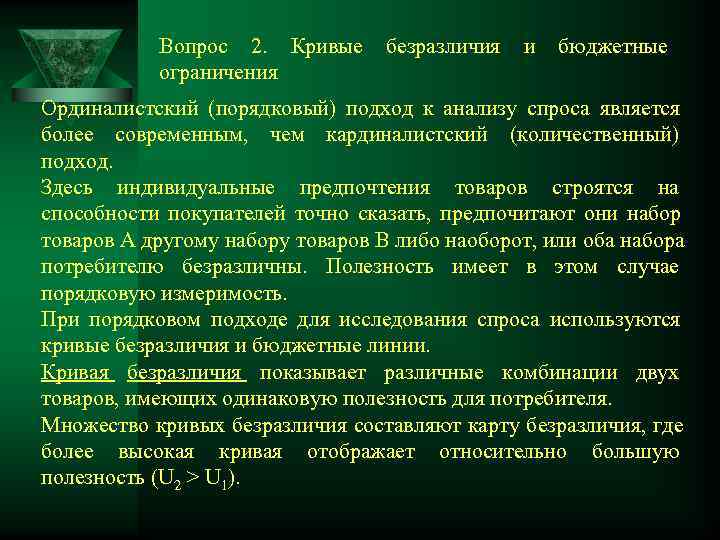 Вопрос 2. Кривые безразличия и бюджетные ограничения

Ординалистский (порядковый) подход к анализу спроса является более современным, чем кардиналистский (количественный) подход.

Здесь индивидуальные предпочтения товаров строятся на способности покупателей точно сказать, предпочитают они набор товаров А другому набору товаров В либо наоборот, или оба набора потребителю безразличны. Полезность имеет в этом случае порядковую измеримость.

При порядковом подходе для исследования спроса используются кривые безразличия и бюджетные линии.

Кривая безразличия показывает различные комбинации двух товаров, имеющих одинаковую полезность для потребителя.

Множество кривых безразличия составляют карту безразличия, где более высокая кривая отображает относительно большую полезность ($U_2 > U_1$).